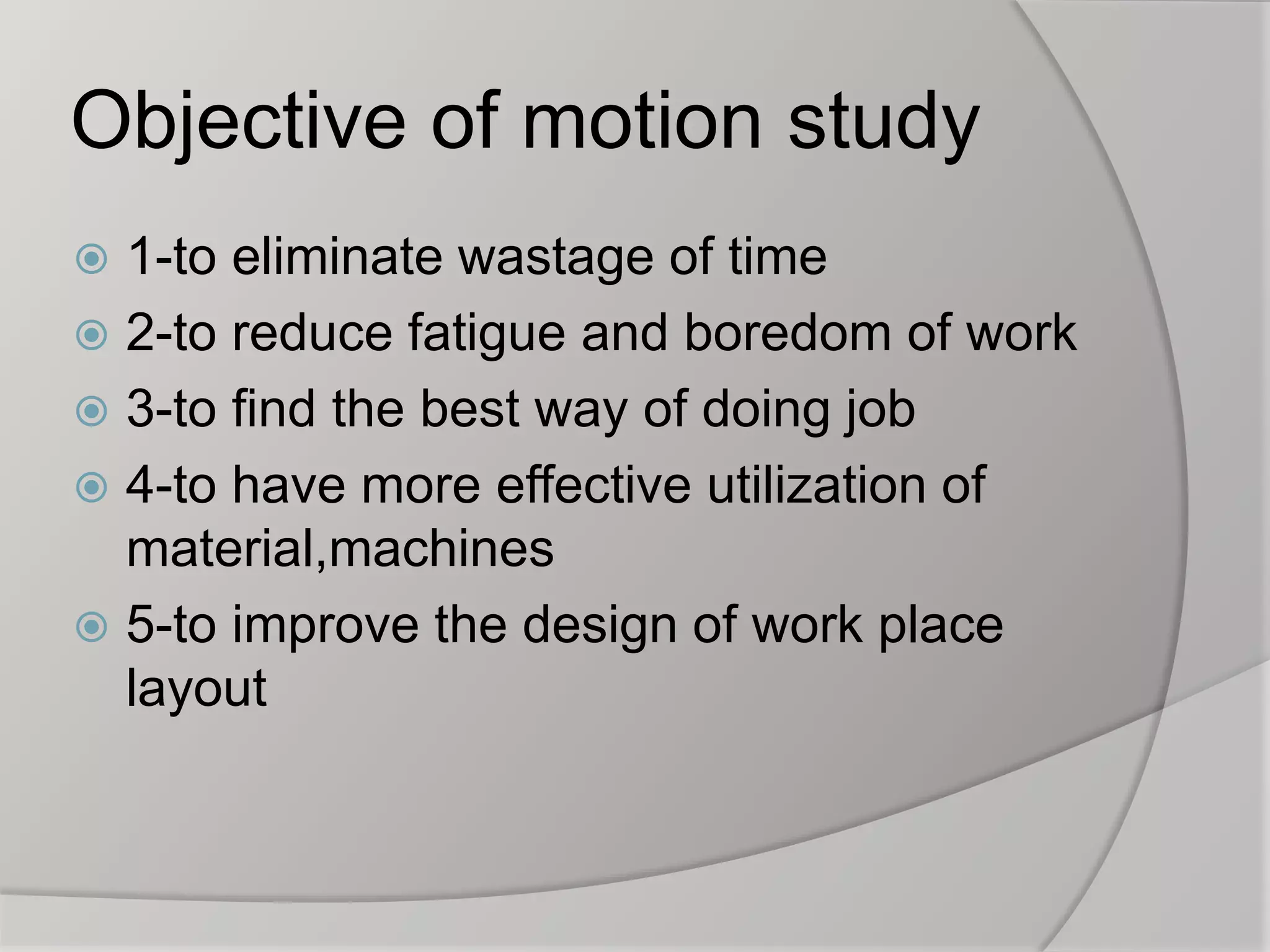 Objective of motion study

1-to eliminate wastage of time
2-to reduce fatigue and boredom of work
3-to find the best way of doing job
4-to have more effective utilization of material,machines
5-to improve the design of work place layout